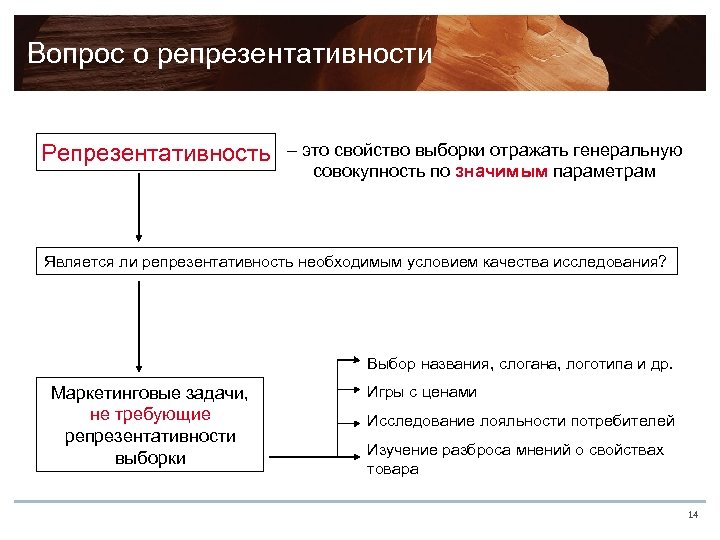 Вопрос о репрезентативности

Репрезентативность – это свойство выборки отражать генеральную совокупность по значимым параметрам

Является ли репрезентативность необходимым условием качества исследования?

Маркетинговые задачи, не требующие репрезентативности выборки

Выбор названия, слогана, логотипа и др.

Игры с ценами

Исследование лояльности потребителей

Изучение разброса мнений о свойствах товара

14